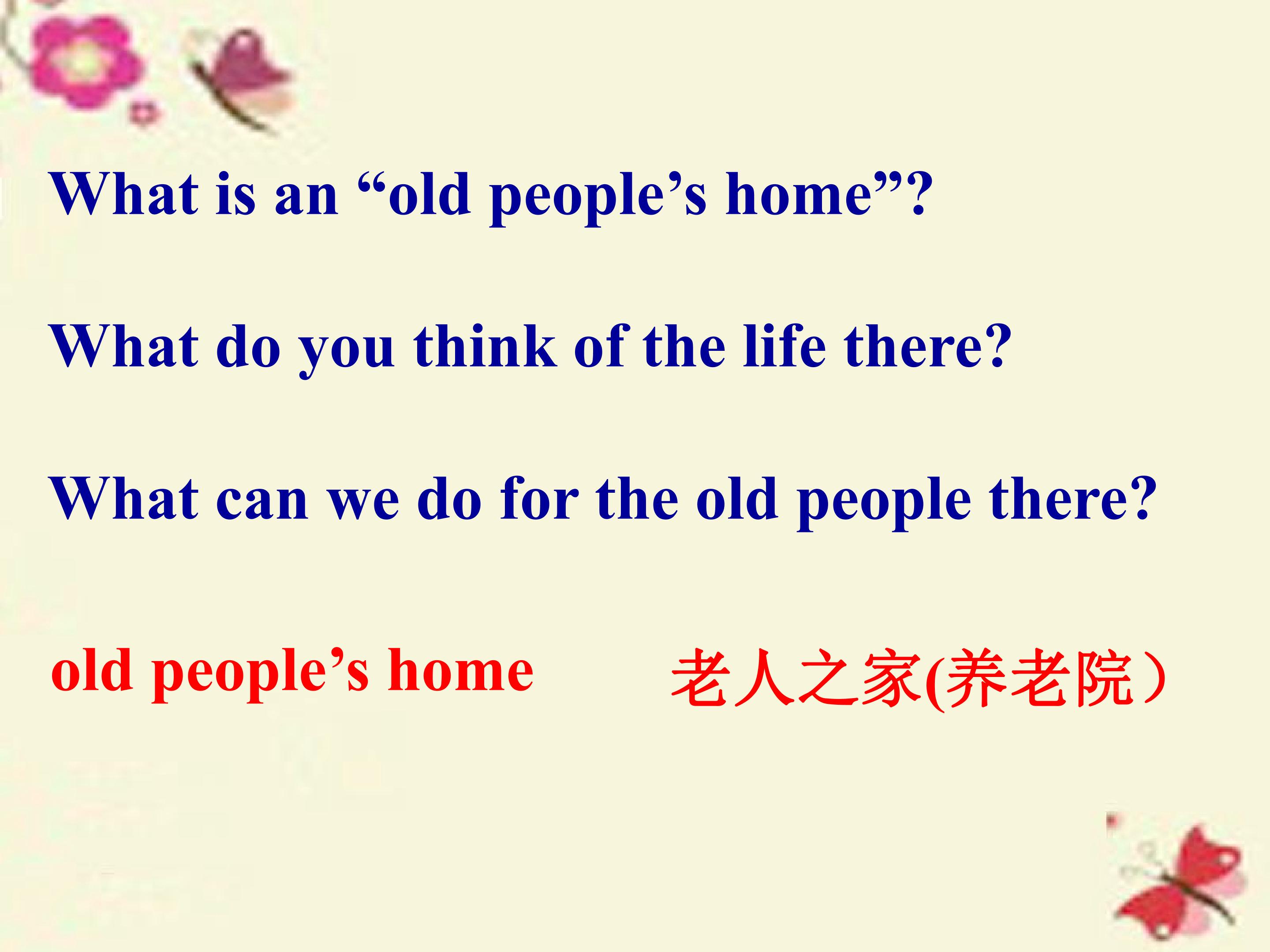 What is an "old people's home"?

What do you think of the life there?

What can we do for the old people there?

old people's home 老人之家(养老院）